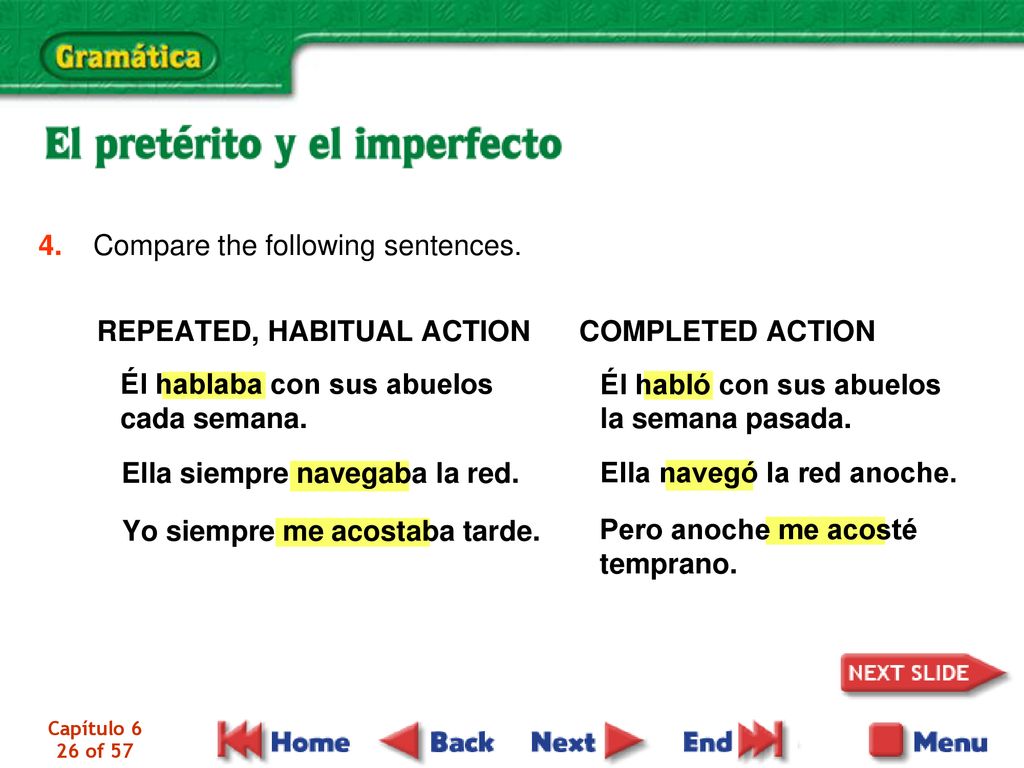 Gramática

El pretérito y el imperfecto

4. Compare the following sentences.

REPEATED, HABITUAL ACTION

Él hablaba con sus abuelos cada semana.

Ella siempre navegaba la red.

Yo siempre me acostaba tarde.

COMPLETED ACTION

Él habló con sus abuelos la semana pasada.

Ella navegó la red anoche.

Pero anoche me acosté temprano.

NEXT SLIDE

Capítulo 6
26 of 57

Home Back Next End Menu